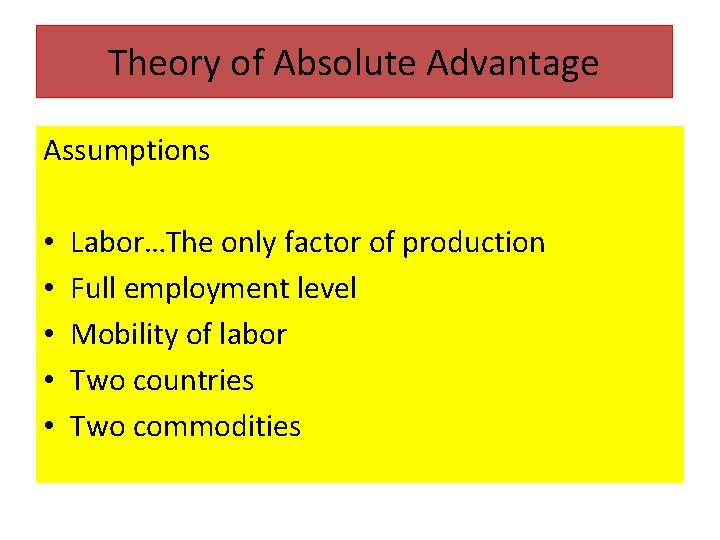 Theory of Absolute Advantage

Assumptions

• Labor…The only factor of production
• Full employment level
• Mobility of labor
• Two countries
• Two commodities